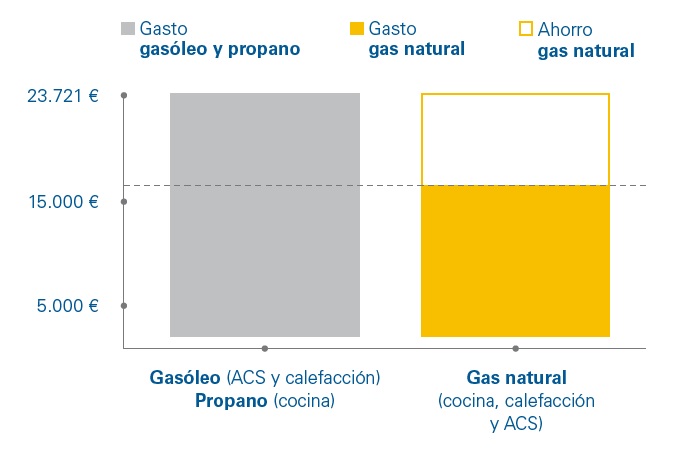 Gasto gasóleo y propano

Gasto gas natural

Ahorro gas natural

23.721 €

15.000 €

5.000 €

Gasóleo (ACS y calefacción)
Propano (cocina)

Gas natural
(cocina, calefacción y ACS)